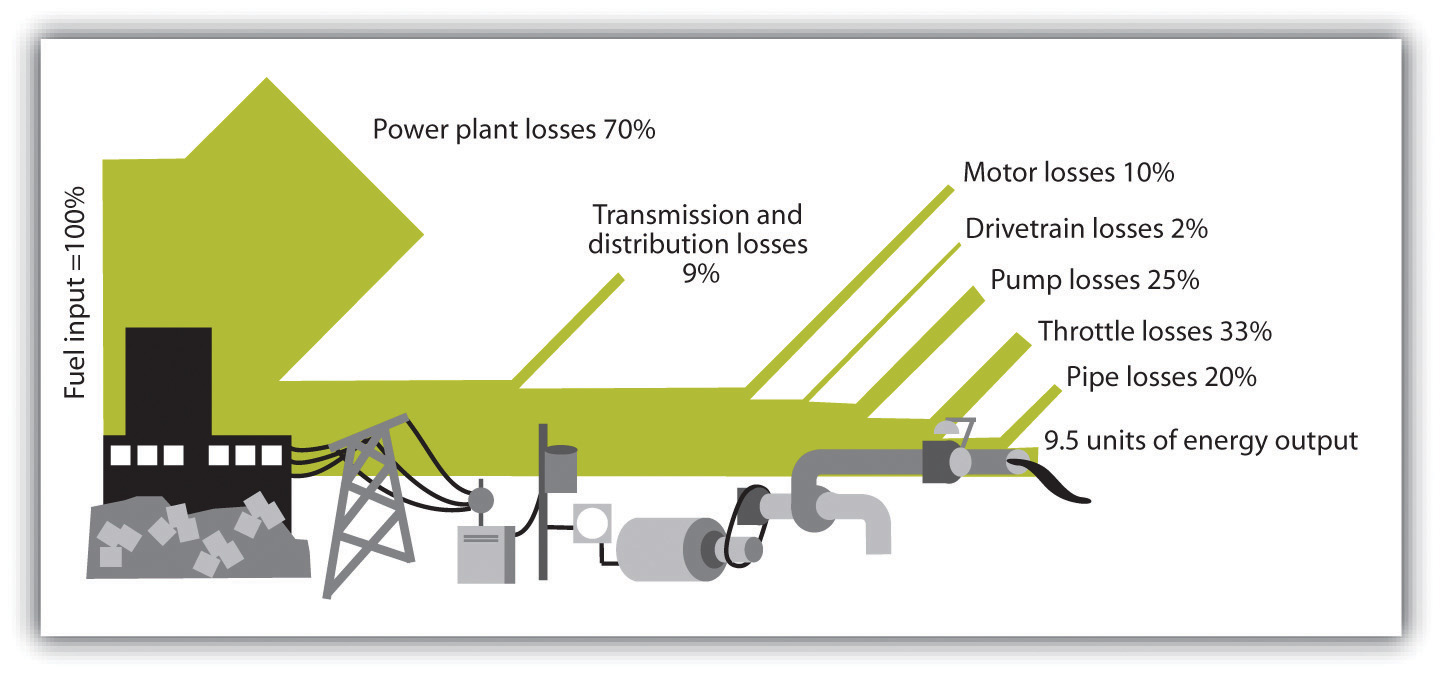 Fuel input =100%

Power plant losses 70%

Transmission and distribution losses 9%

Motor losses 10%

Drivetrain losses 2%

Pump losses 25%

Throttle losses 33%

Pipe losses 20%

9.5 units of energy output